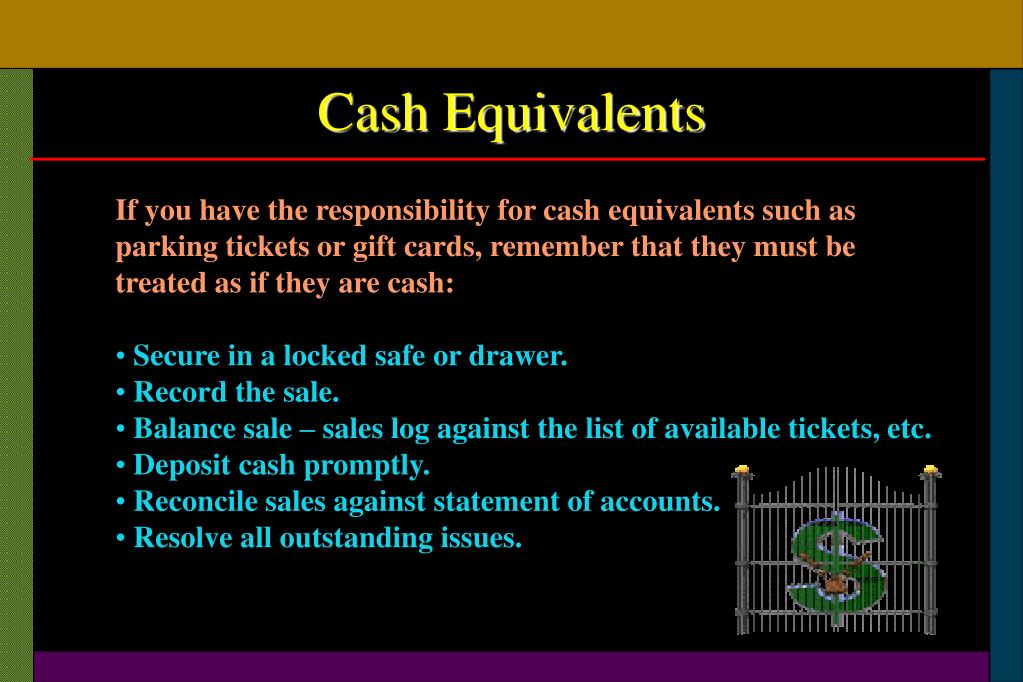 Cash Equivalents

If you have the responsibility for cash equivalents such as parking tickets or gift cards, remember that they must be treated as if they are cash:

• Secure in a locked safe or drawer.
• Record the sale.
• Balance sale – sales log against the list of available tickets, etc.
• Deposit cash promptly.
• Reconcile sales against statement of accounts.
• Resolve all outstanding issues.